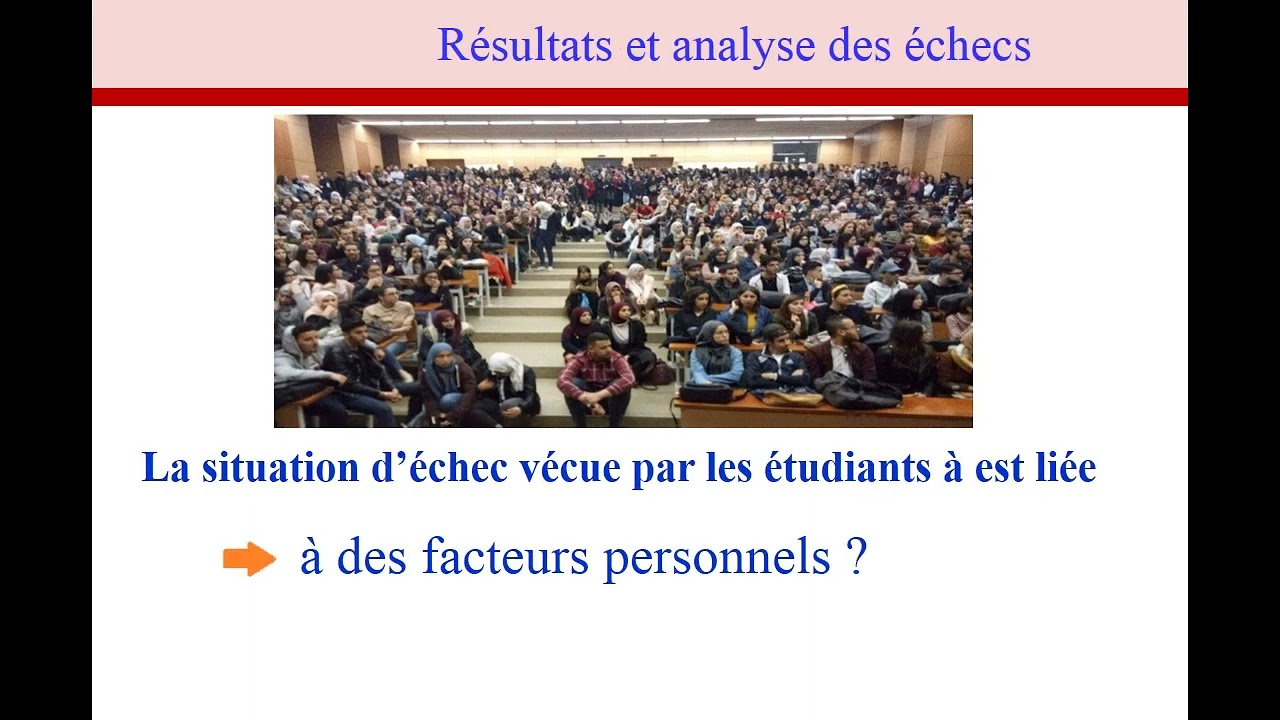 Résultats et analyse des échecs

La situation d’échec vécue par les étudiants à est liée

à des facteurs personnels ?